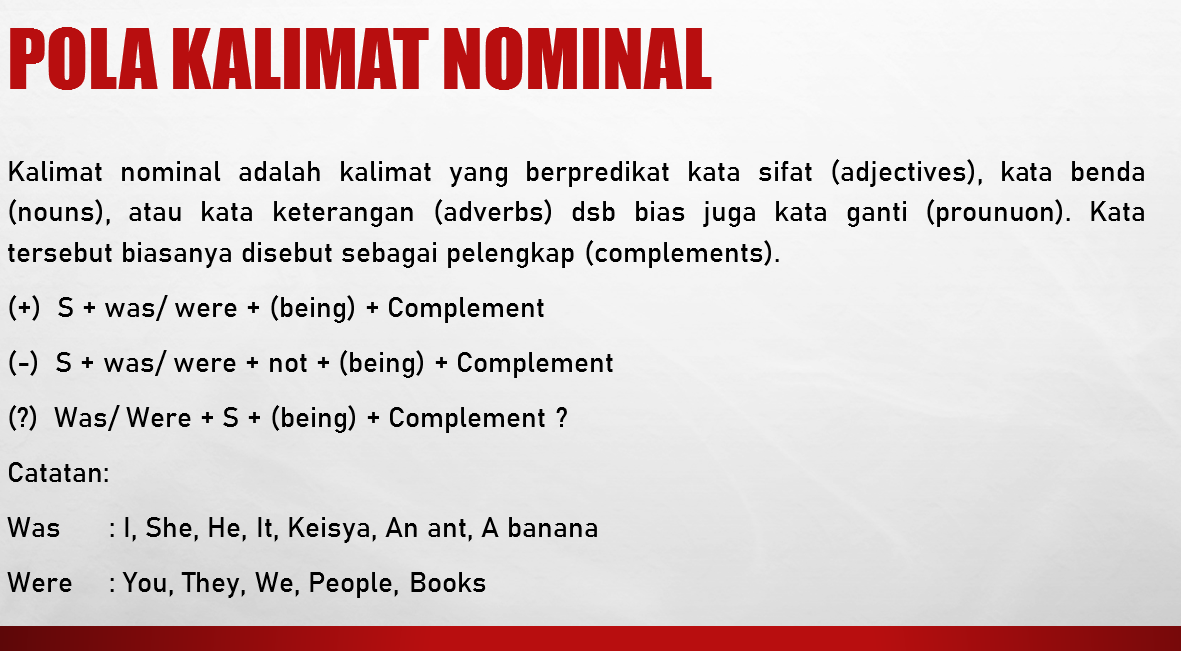 POLA KALIMAT NOMINAL

Kalimat nominal adalah kalimat yang berpredikat kata sifat (adjectives), kata benda (nouns), atau kata keterangan (adverbs) dsb bias juga kata ganti (prounuon). Kata tersebut biasanya disebut sebagai pelengkap (complements).

(+) S + was/ were + (being) + Complement

(-) S + was/ were + not + (being) + Complement

(?) Was/ Were + S + (being) + Complement ?

Catatan:

Was : I, She, He, It, Keisya, An ant, A banana

Were : You, They, We, People, Books